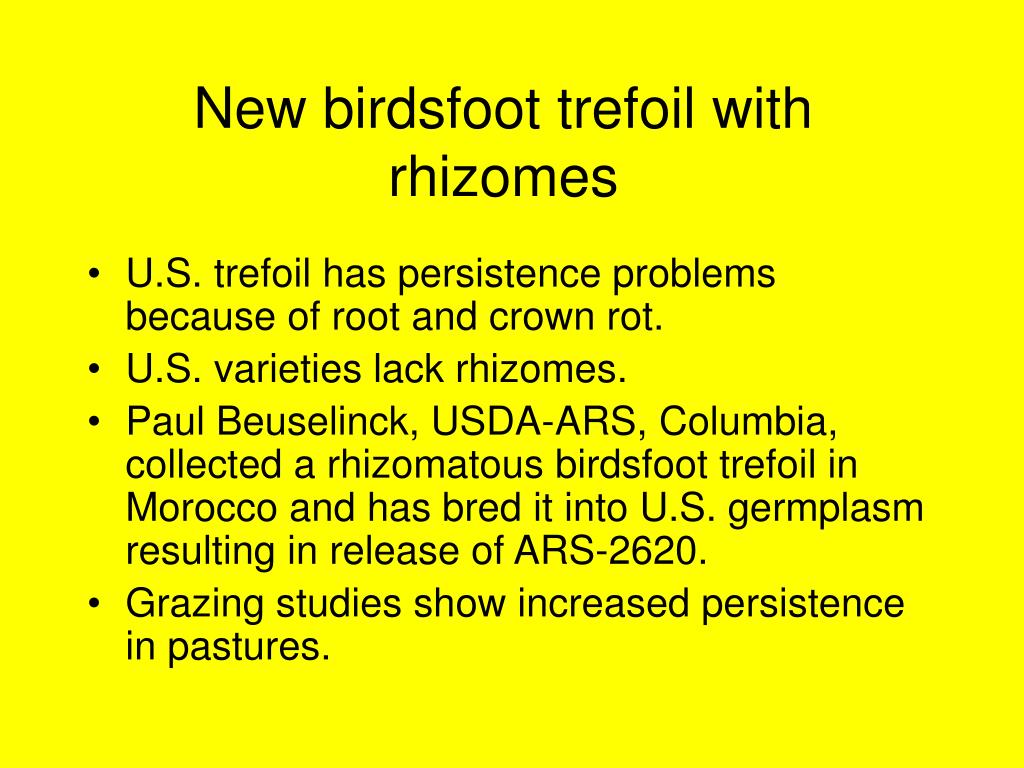 New birdsfoot trefoil with rhizomes

• U.S. trefoil has persistence problems because of root and crown rot.
• U.S. varieties lack rhizomes.
• Paul Beuselinck, USDA-ARS, Columbia, collected a rhizomatous birdsfoot trefoil in Morocco and has bred it into U.S. germplasm resulting in release of ARS-2620.
• Grazing studies show increased persistence in pastures.